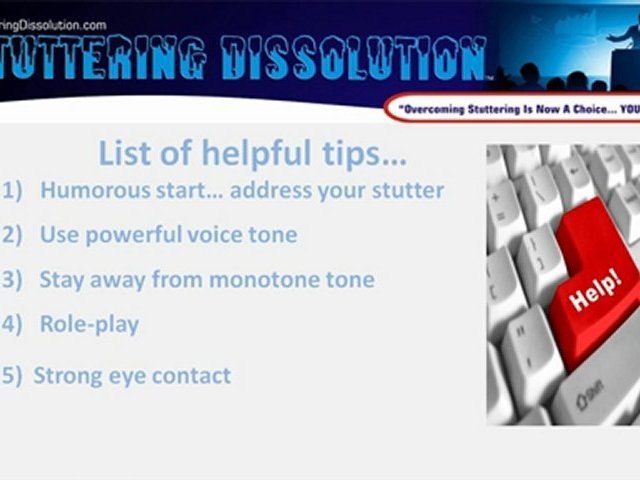 ringDissolution.com
TUTTERING DISSOLUTION
"Overcoming Stuttering Is Now A Choice... YOU

List of helpful tips…
1) Humorous start… address your stutter
2) Use powerful voice tone
3) Stay away from monotone tone
4) Role-play
5) Strong eye contact

Help!
Shift